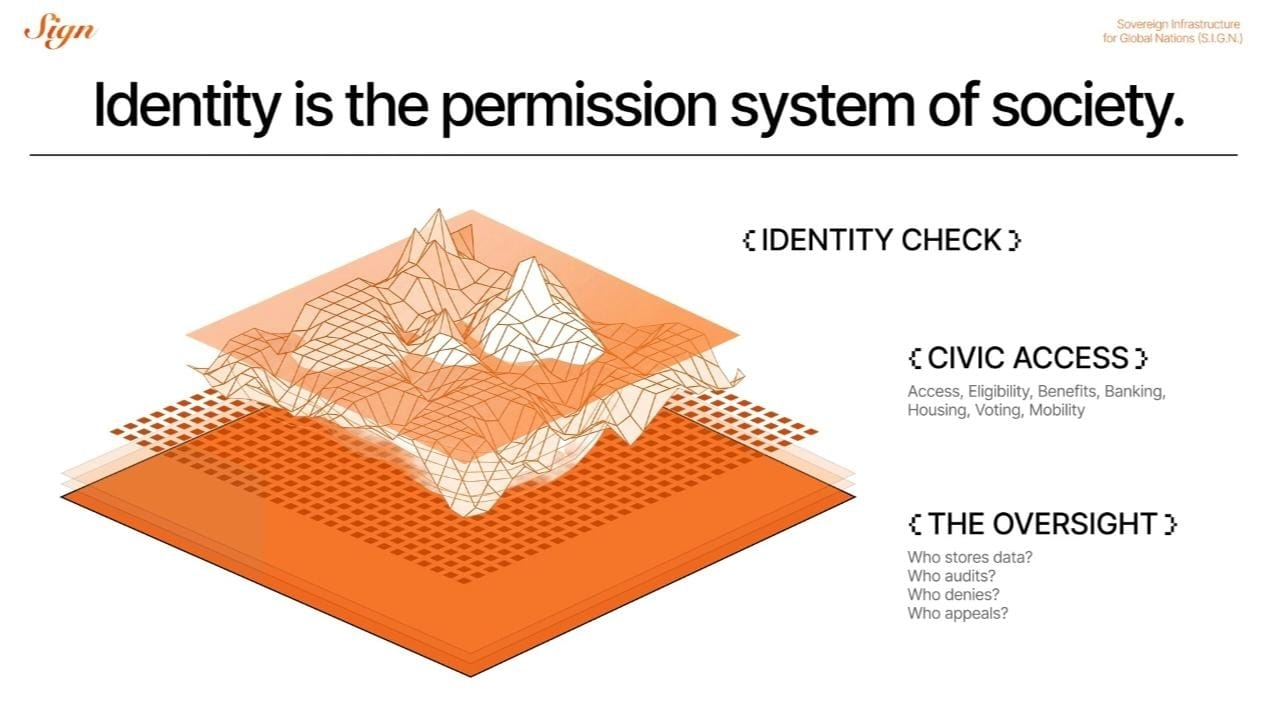 Sign

Sovereign Infrastructure for Global Nations (S.I.G.N.)

Identity is the permission system of society.

{ IDENTITY CHECK }

{ CIVIC ACCESS }

Access, Eligibility, Benefits, Banking, Housing, Voting, Mobility

{ THE OVERSIGHT }

Who stores data?
Who audits?
Who denies?
Who appeals?